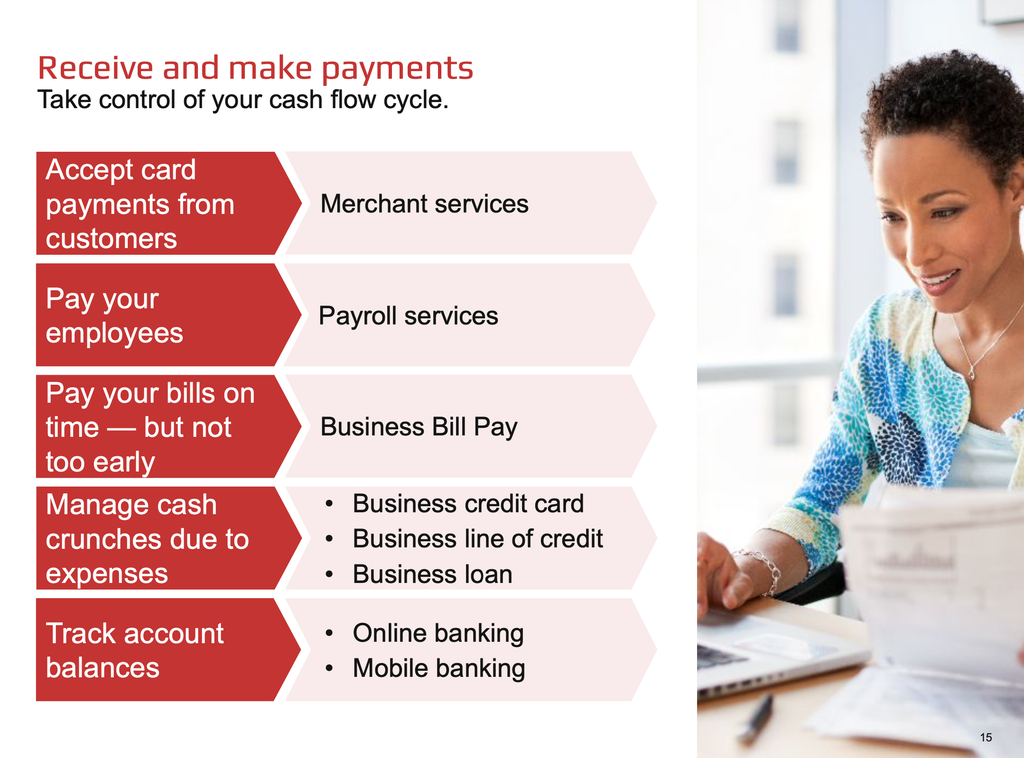 Receive and make payments
Take control of your cash flow cycle.

Accept card payments from customers

Merchant services

Pay your employees

Payroll services

Pay your bills on time — but not too early

Business Bill Pay

Manage cash crunches due to expenses

• Business credit card
• Business line of credit
• Business loan

Track account balances

• Online banking
• Mobile banking

15